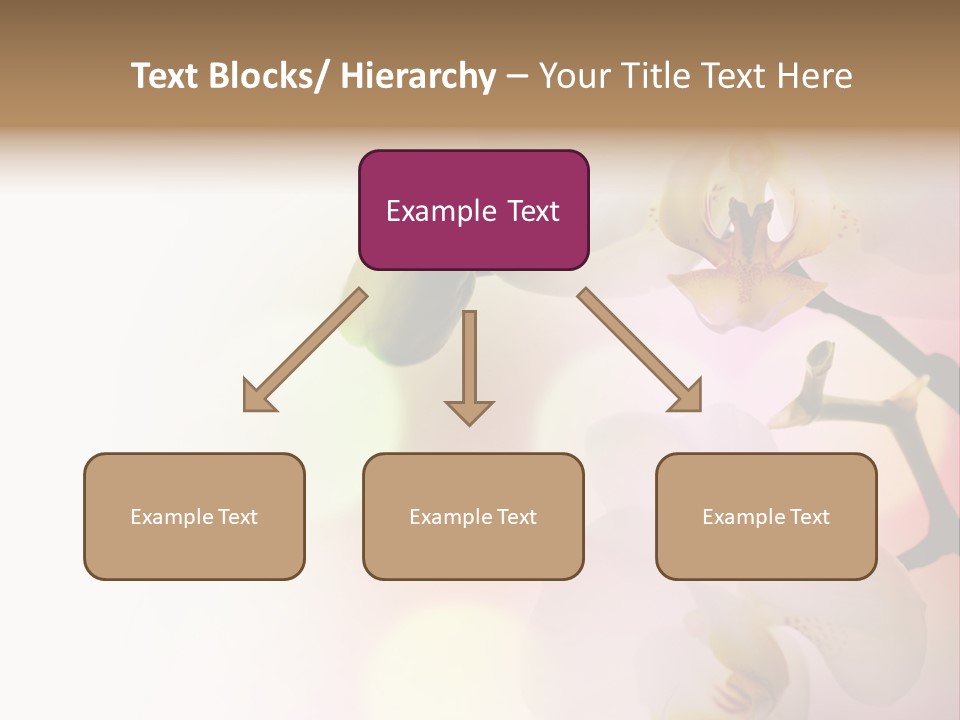 Text Blocks/ Hierarchy – Your Title Text Here

Example Text

Example Text

Example Text

Example Text